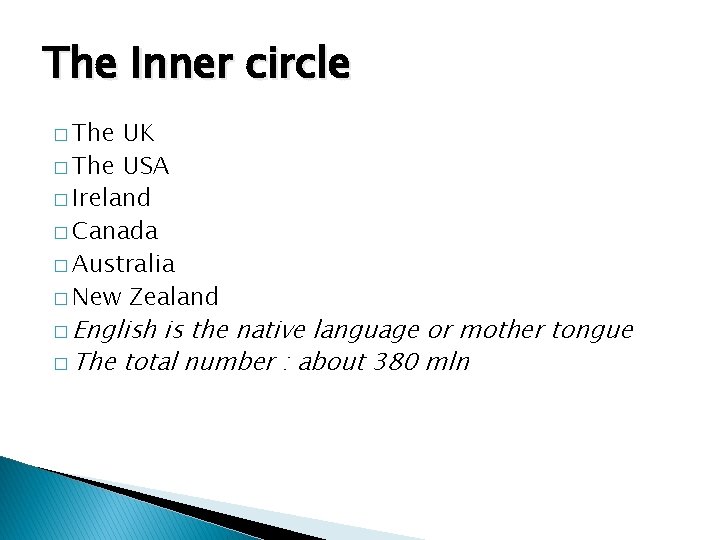 The Inner circle

□ The UK
□ The USA
□ Ireland
□ Canada
□ Australia
□ New Zealand
□ English is the native language or mother tongue
□ The total number : about 380 mln